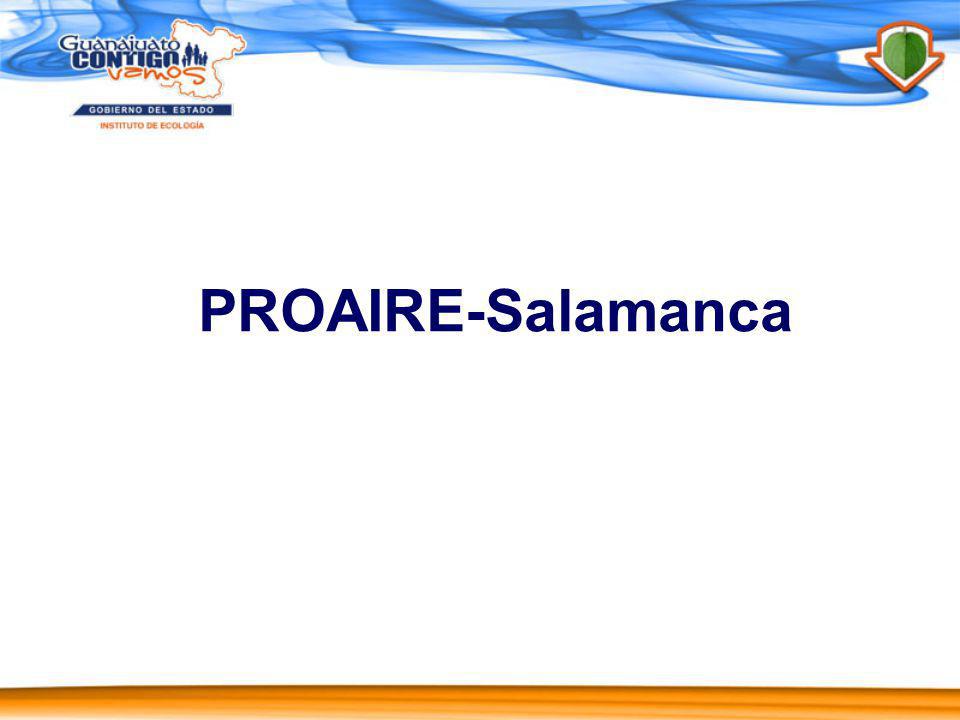 Guanajuato CONTIGO vamos
GOBIERNO DEL ESTADO
INSTITUTO DE ECOLOGÍA

PROAIRE-Salamanca